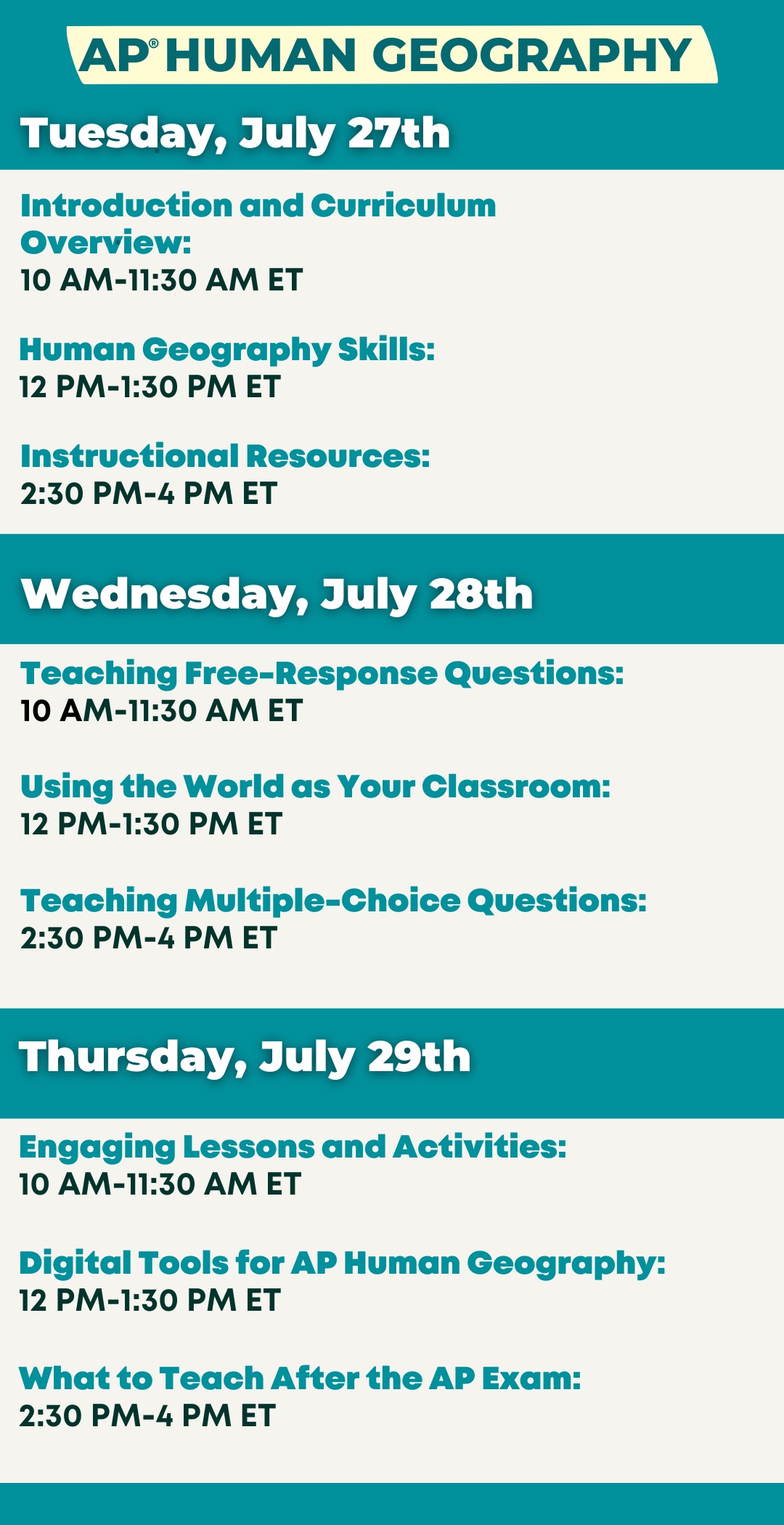 AP® HUMAN GEOGRAPHY

Tuesday, July 27th

Introduction and Curriculum Overview:
10 AM-11:30 AM ET

Human Geography Skills:
12 PM-1:30 PM ET

Instructional Resources:
2:30 PM-4 PM ET

Wednesday, July 28th

Teaching Free-Response Questions:
10 AM-11:30 AM ET

Using the World as Your Classroom:
12 PM-1:30 PM ET

Teaching Multiple-Choice Questions:
2:30 PM-4 PM ET

Thursday, July 29th

Engaging Lessons and Activities:
10 AM-11:30 AM ET

Digital Tools for AP Human Geography:
12 PM-1:30 PM ET

What to Teach After the AP Exam:
2:30 PM-4 PM ET